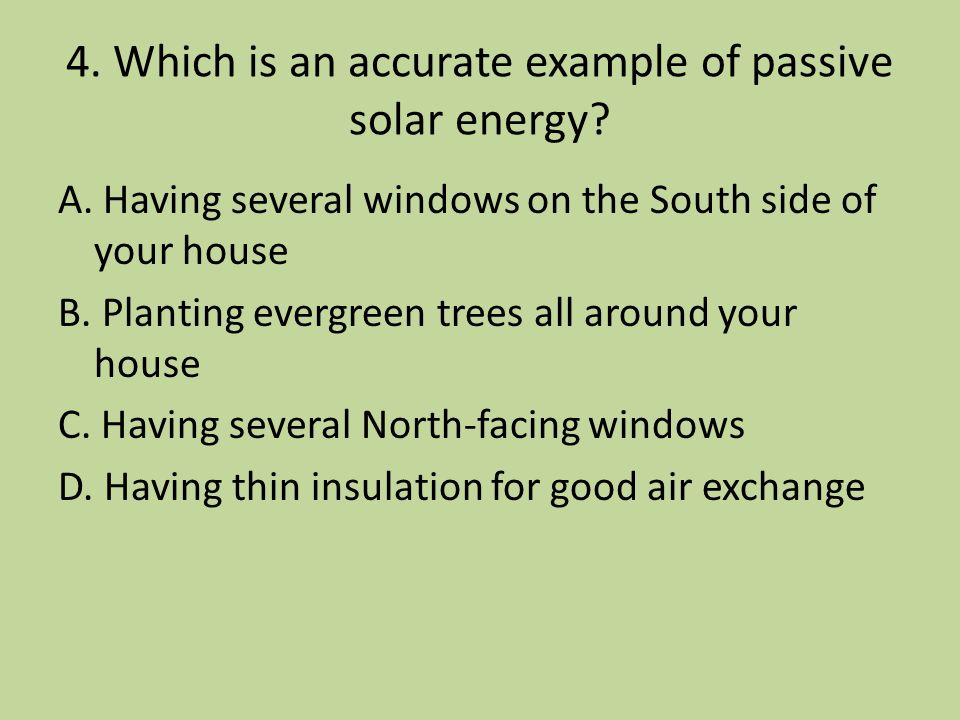 4. Which is an accurate example of passive solar energy?

A. Having several windows on the South side of your house

B. Planting evergreen trees all around your house

C. Having several North-facing windows

D. Having thin insulation for good air exchange